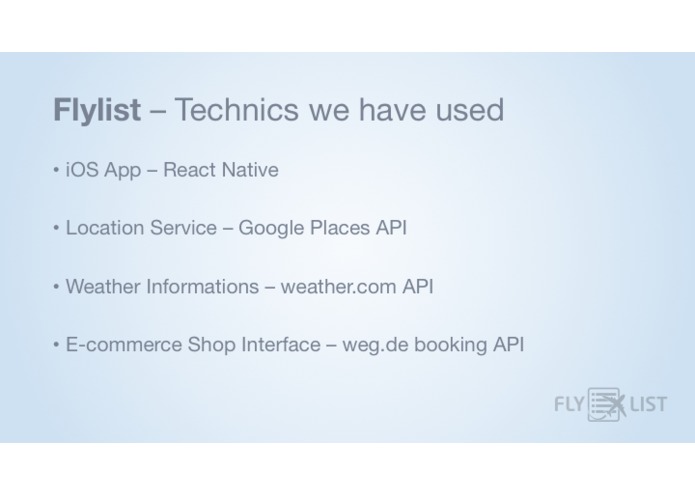 Flylist – Technics we have used

• iOS App – React Native

• Location Service – Google Places API

• Weather Informations – weather.com API

• E-commerce Shop Interface – weg.de booking API

FLY LIST